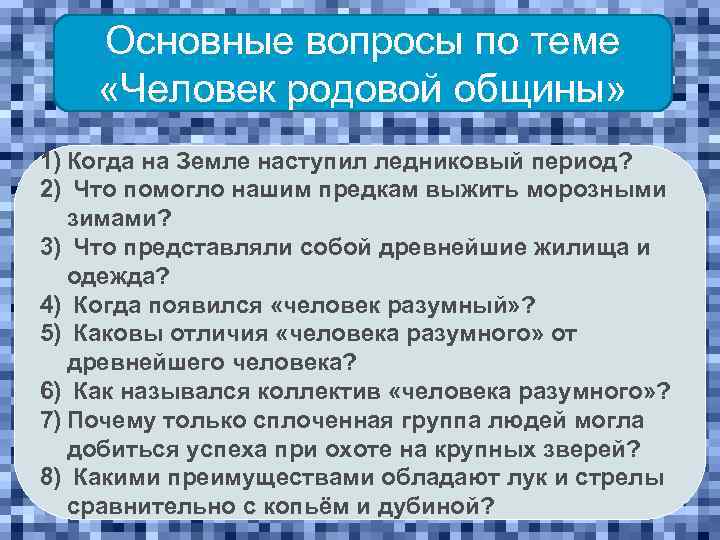 Основные вопросы по теме «Человек родовой общины»

1) Когда на Земле наступил ледниковый период?
2) Что помогло нашим предкам выжить морозными зимами?
3) Что представляли собой древнейшие жилища и одежда?
4) Когда появился «человек разумный»?
5) Каковы отличия «человека разумного» от древнейшего человека?
6) Как назывался коллектив «человека разумного»?
7) Почему только сплоченная группа людей могла добиться успеха при охоте на крупных зверей?
8) Какими преимуществами обладают лук и стрелы сравнительно с копьём и дубиной?